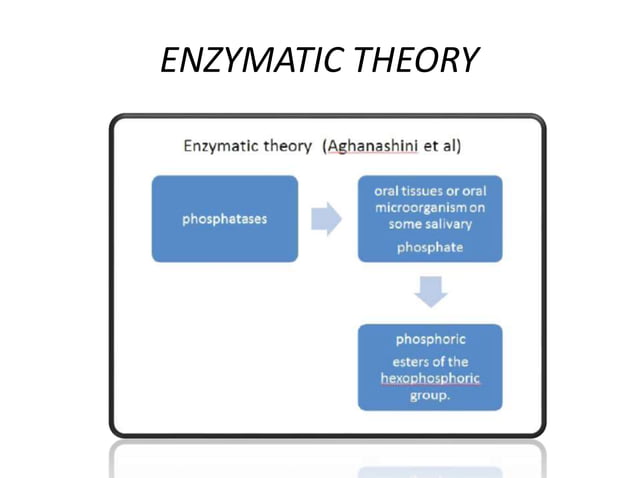 ENZYMATIC THEORY

Enzymatic theory (Aghanashini et al)

phosphatases

oral tissues or oral microorganism on some salivary phosphate

phosphoric esters of the hexophosphoric group.